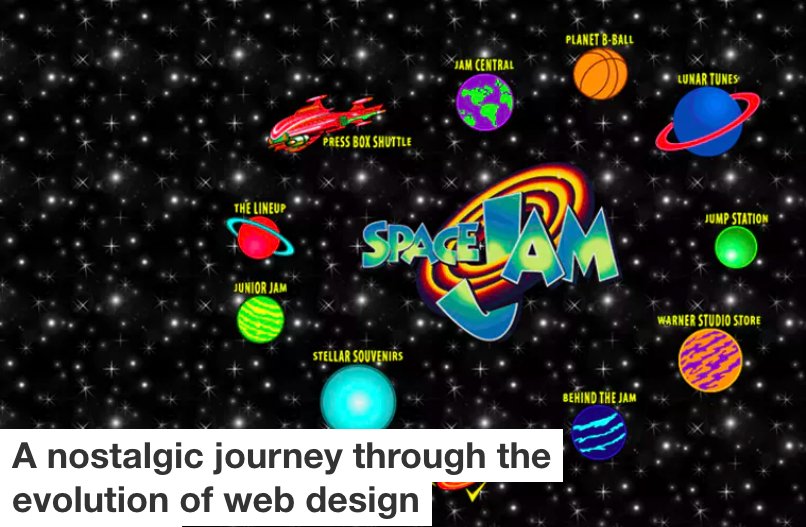 PLANET B-BALL

JAM CENTRAL

LUNAR TUNES

PRESS BOX SHUTTLE

THE LINEUP

SPACE JAM

JUMP STATION

JUNIOR JAM

WARNER STUDIO STORE

STELLAR SOUVENIRS

BEHIND THE JAM

A nostalgic journey through the evolution of web design